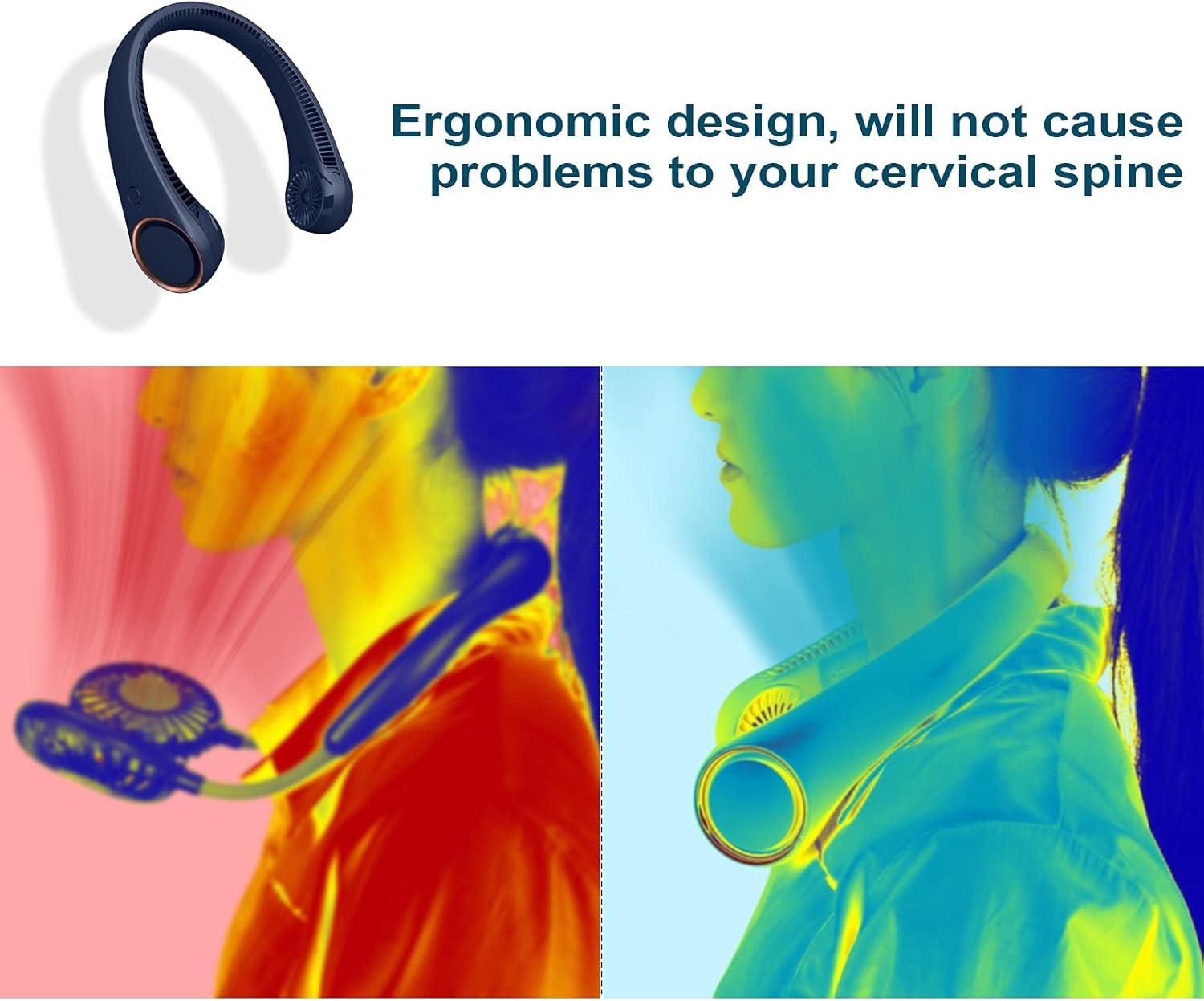 Ergonomic design, will not cause problems to your cervical spine